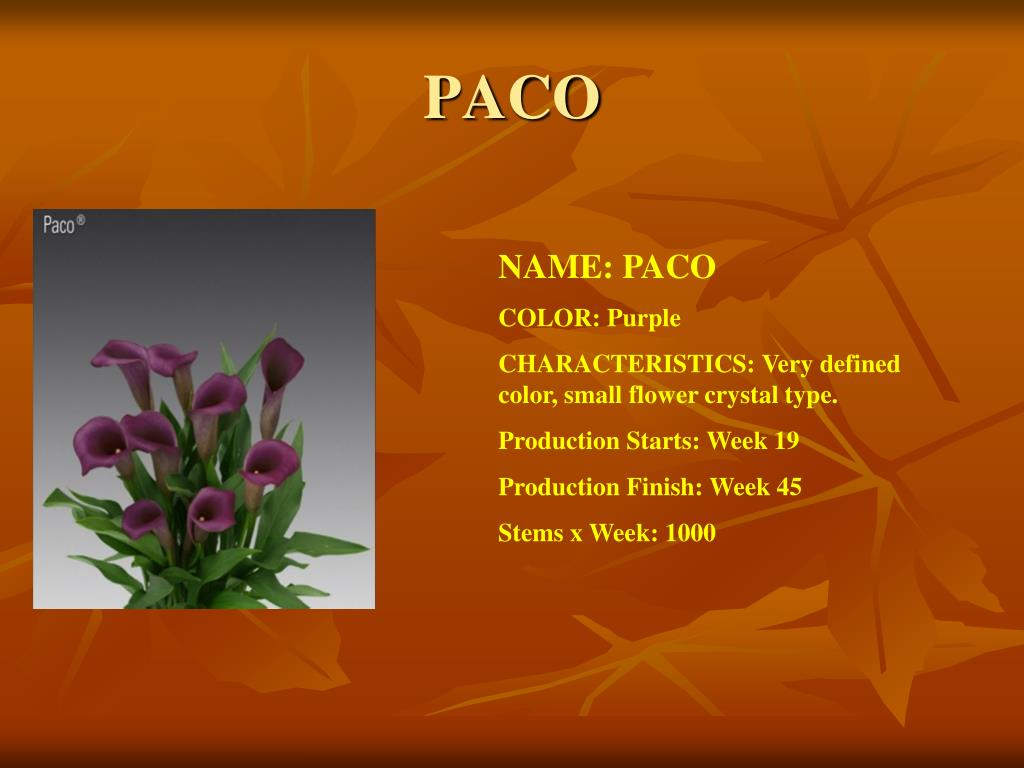 PACO

Paco®

NAME: PACO

COLOR: Purple

CHARACTERISTICS: Very defined color, small flower crystal type.

Production Starts: Week 19

Production Finish: Week 45

Stems x Week: 1000